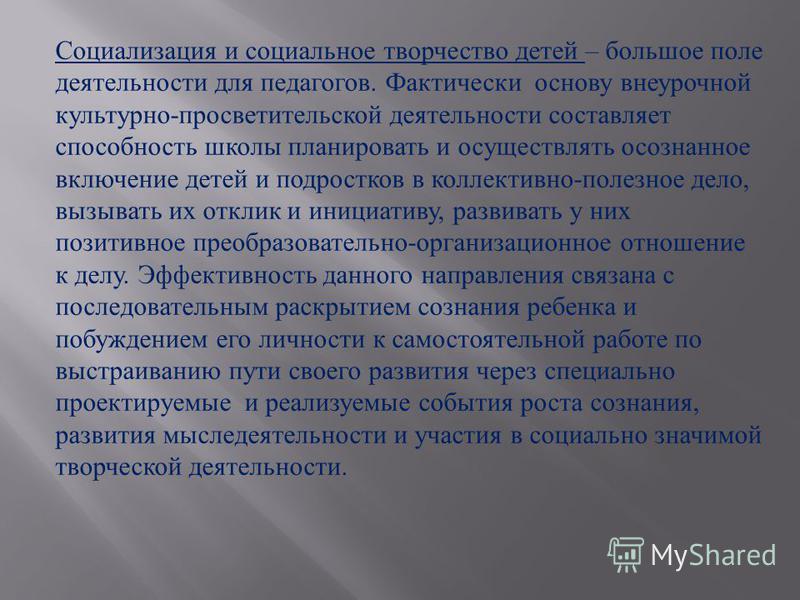 Социализация и социальное творчество детей – большое поле деятельности для педагогов. Фактически основу внеурочной культурно-просветительской деятельности составляет способность школы планировать и осуществлять осознанное включение детей и подростков в коллективно-полезное дело, вызывать их отклик и инициативу, развивать у них позитивное преобразовательно-организационное отношение к делу. Эффективность данного направления связана с последовательным раскрытием сознания ребенка и побуждением его личности к самостоятельной работе по выстраиванию пути своего развития через специально проектируемые и реализуемые события роста сознания, развития мыследеятельности и участия в социально значимой творческой деятельности.

MyShared